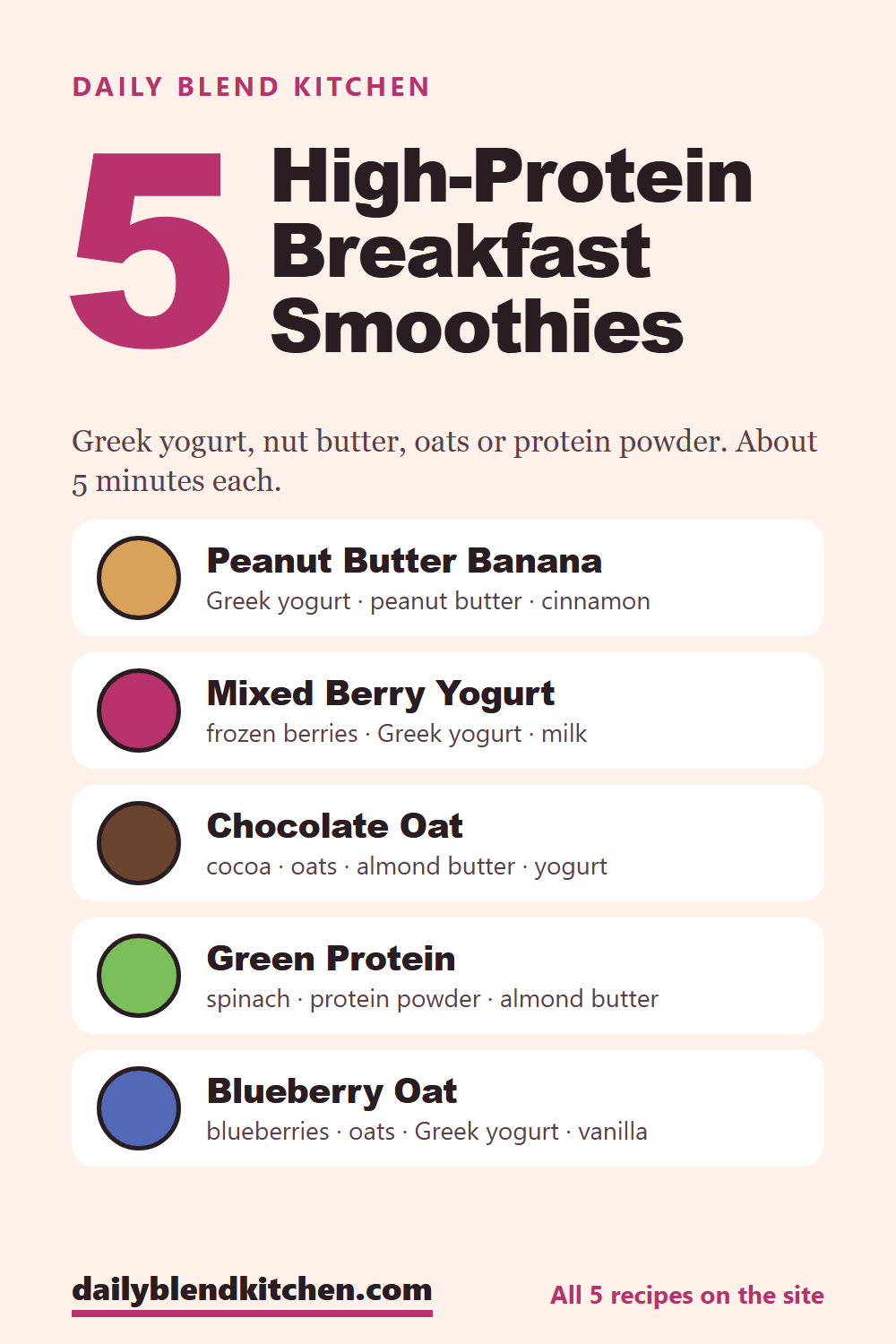 DAILY BLEND KITCHEN

5

High-Protein Breakfast Smoothies

Greek yogurt, nut butter, oats or protein powder. About 5 minutes each.

Peanut Butter Banana
Greek yogurt · peanut butter · cinnamon

Mixed Berry Yogurt
frozen berries · Greek yogurt · milk

Chocolate Oat
cocoa · oats · almond butter · yogurt

Green Protein
spinach · protein powder · almond butter

Blueberry Oat
blueberries · oats · Greek yogurt · vanilla

dailyblendkitchen.com

All 5 recipes on the site